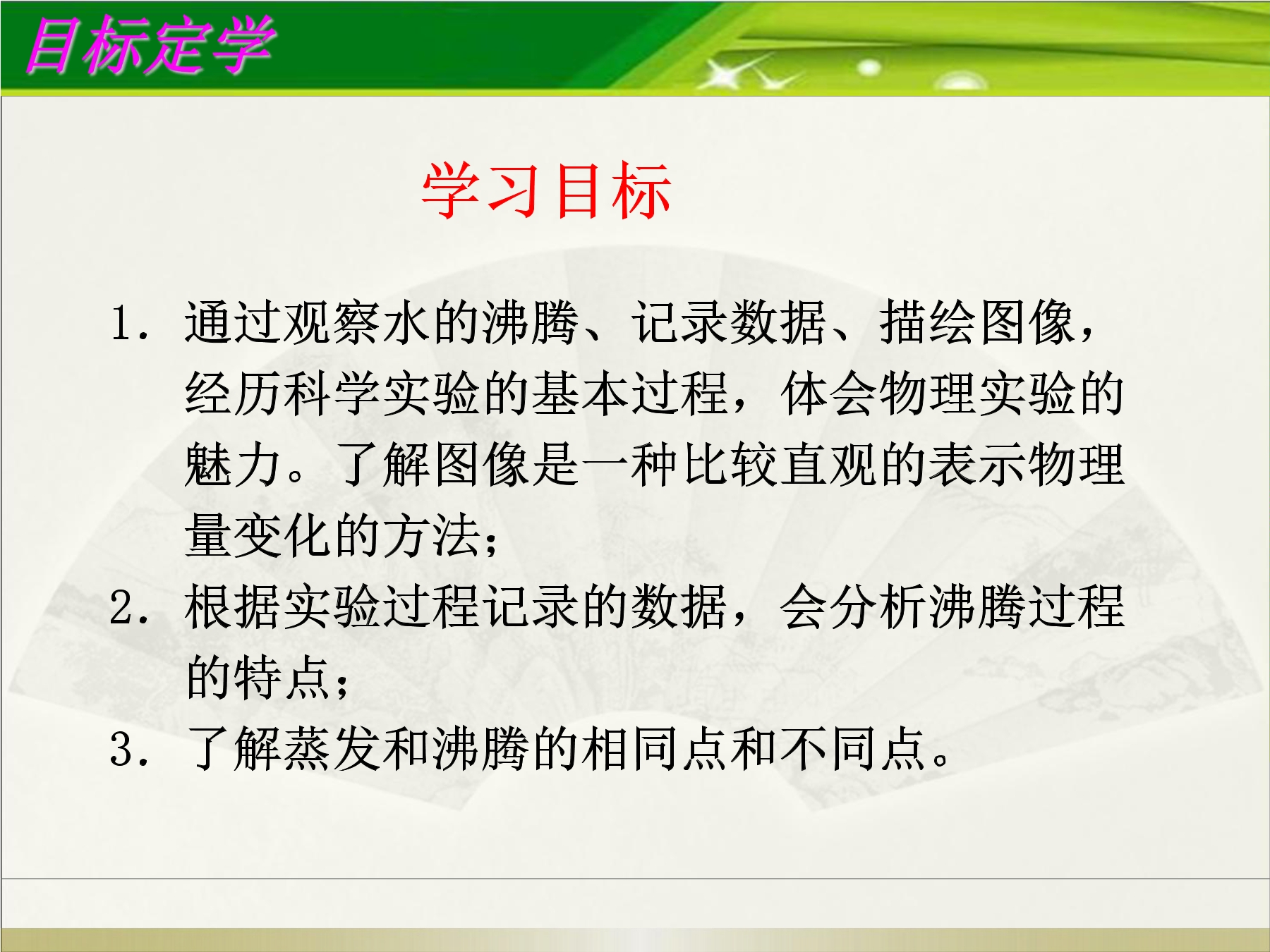 目标定学

学习目标

1.通过观察水的沸腾、记录数据、描绘图像，经历科学实验的基本过程，体会物理实验的魅力。了解图像是一种比较直观的表示物理量变化的方法；

2.根据实验过程记录的数据，会分析沸腾过程的特点；

3.了解蒸发和沸腾的相同点和不同点。